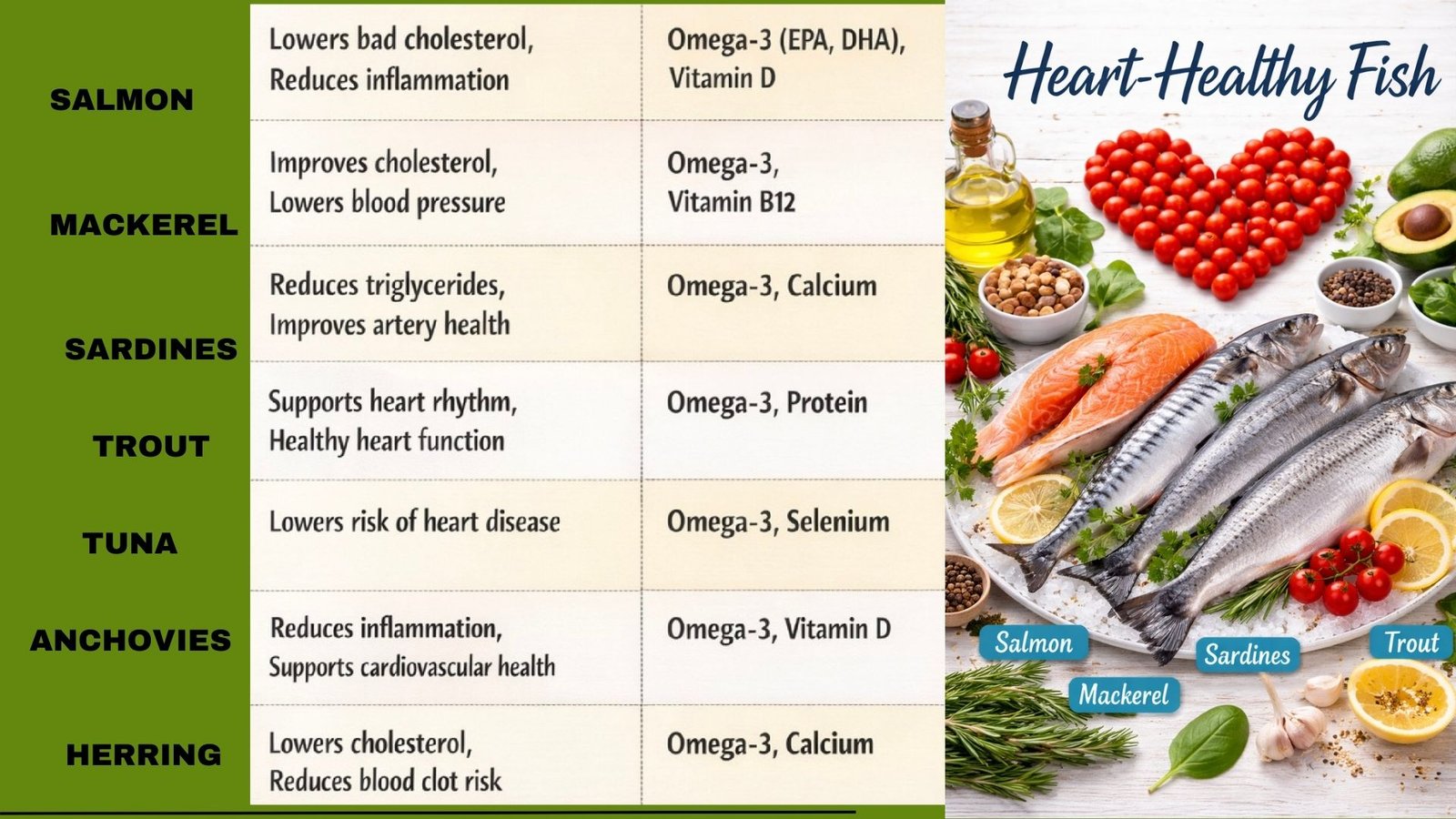 |  |  |  |
|---|---|---|
| SALMON | Lowers bad cholesterol, Reduces inflammation | Omega-3 (EPA, DHA), Vitamin D |
| MACKEREL | Improves cholesterol, Lowers blood pressure | Omega-3, Vitamin B12 |
| SARDINES | Reduces triglycerides, Improves artery health | Omega-3, Calcium |
| TROUT | Supports heart rhythm, Healthy heart function | Omega-3, Protein |
| TUNA | Lowers risk of heart disease | Omega-3, Selenium |
| ANCHOVIES | Reduces inflammation, Supports cardiovascular health | Omega-3, Vitamin D |
| HERRING | Lowers cholesterol, Reduces blood clot risk | Omega-3, Calcium |

Heart-Healthy Fish

Salmon

Mackerel

Sardines

Trout